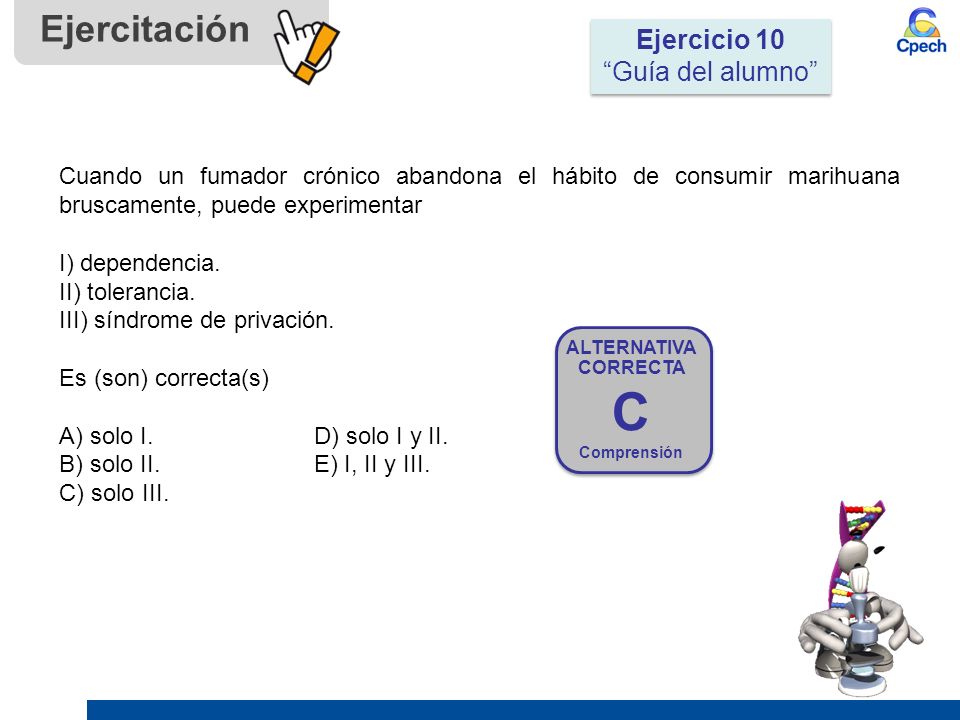 Ejercitación

Ejercicio 10
“Guía del alumno”

Cpech

Cuando un fumador crónico abandona el hábito de consumir marihuana bruscamente, puede experimentar

I) dependencia.
II) tolerancia.
III) síndrome de privación.

Es (son) correcta(s)

A) solo I.
B) solo II.
C) solo III.
D) solo I y II.
E) I, II y III.

ALTERNATIVA CORRECTA
C
Comprensión